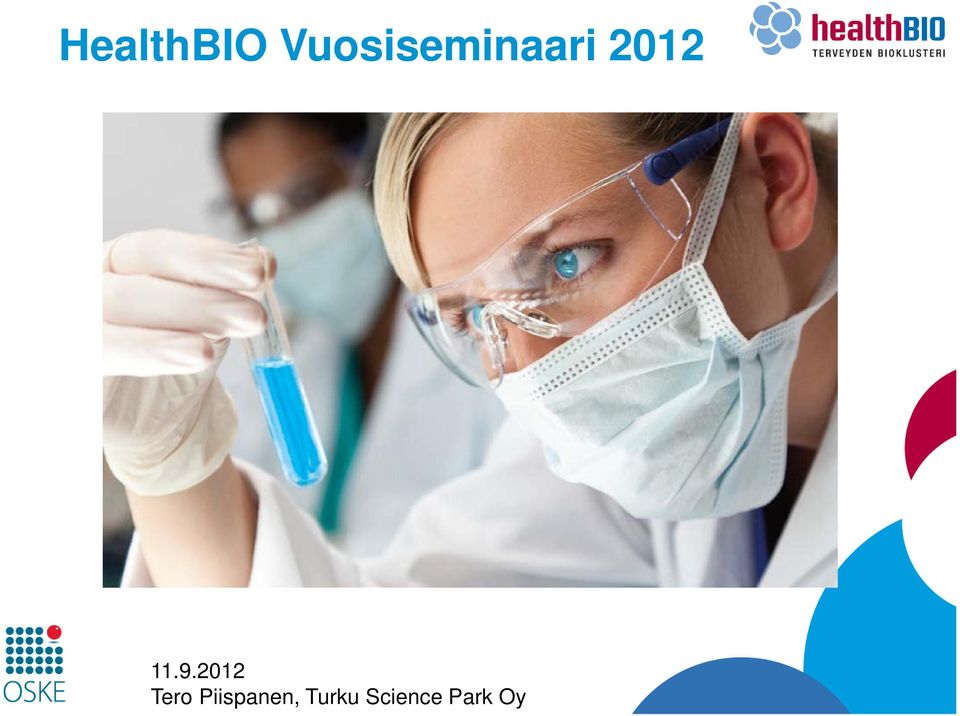 HealthBIO Vuosiseminaari 2012

healthBIO
TERVEYDEN BIOKLUSTERI

OSKE

11.9.2012
Tero Piispanen, Turku Science Park Oy